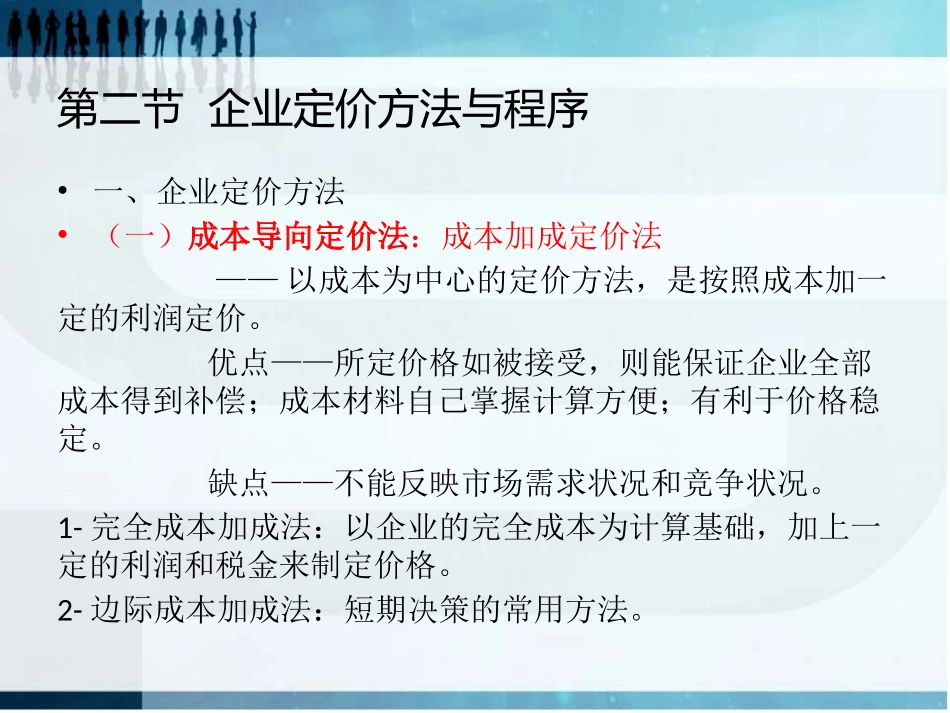 第二节 企业定价方法与程序

• 一、企业定价方法

• （一）成本导向定价法：成本加成定价法

—— 以成本为中心的定价方法，是按照成本加一定的利润定价。

优点——所定价格如被接受，则能保证企业全部成本得到补偿；成本材料自己掌握计算方便；有利于价格稳定。

缺点——不能反映市场需求状况和竞争状况。

1- 完全成本加成法：以企业的完全成本为计算基础，加上一定的利润和税金来制定价格。

2- 边际成本加成法：短期决策的常用方法。